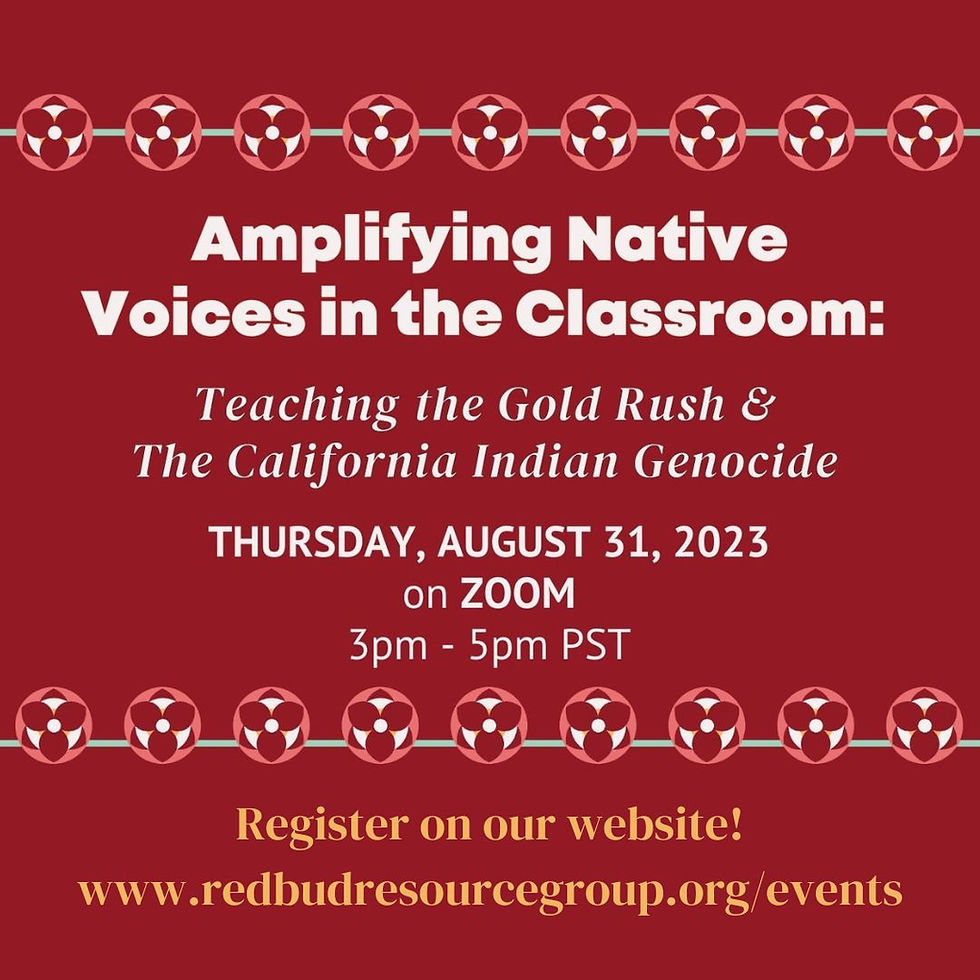 Amplifying Native Voices in the Classroom:

Teaching the Gold Rush & The California Indian Genocide

THURSDAY, AUGUST 31, 2023
on ZOOM
3pm - 5pm PST

Register on our website!
www.redbudresourcegroup.org/events